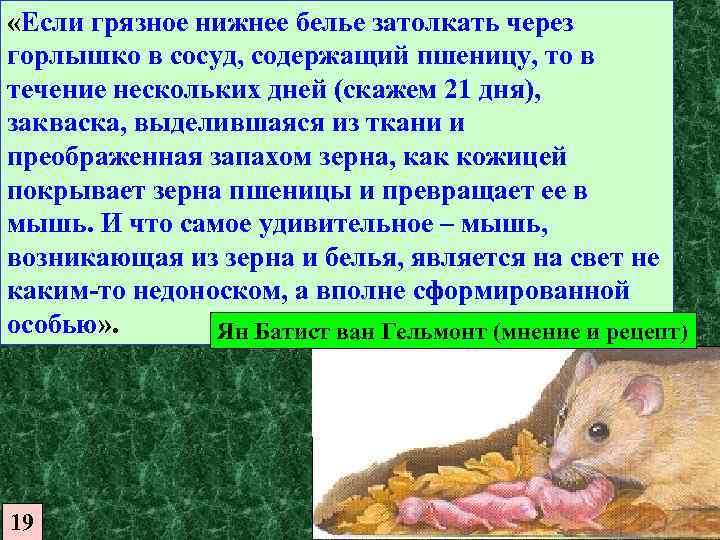 «Если грязное нижнее белье затолкать через горлышко в сосуд, содержащий пшеницу, то в течение нескольких дней (скажем 21 дня), закваска, выделившаяся из ткани и преображенная запахом зерна, как кожицей покрывает зерна пшеницы и превращает ее в мышь. И что самое удивительное – мышь, возникающая из зерна и белья, является на свет не каким-то недоноском, а вполне сформированной особью».

Ян Батист ван Гельмонт (мнение и рецепт)

19